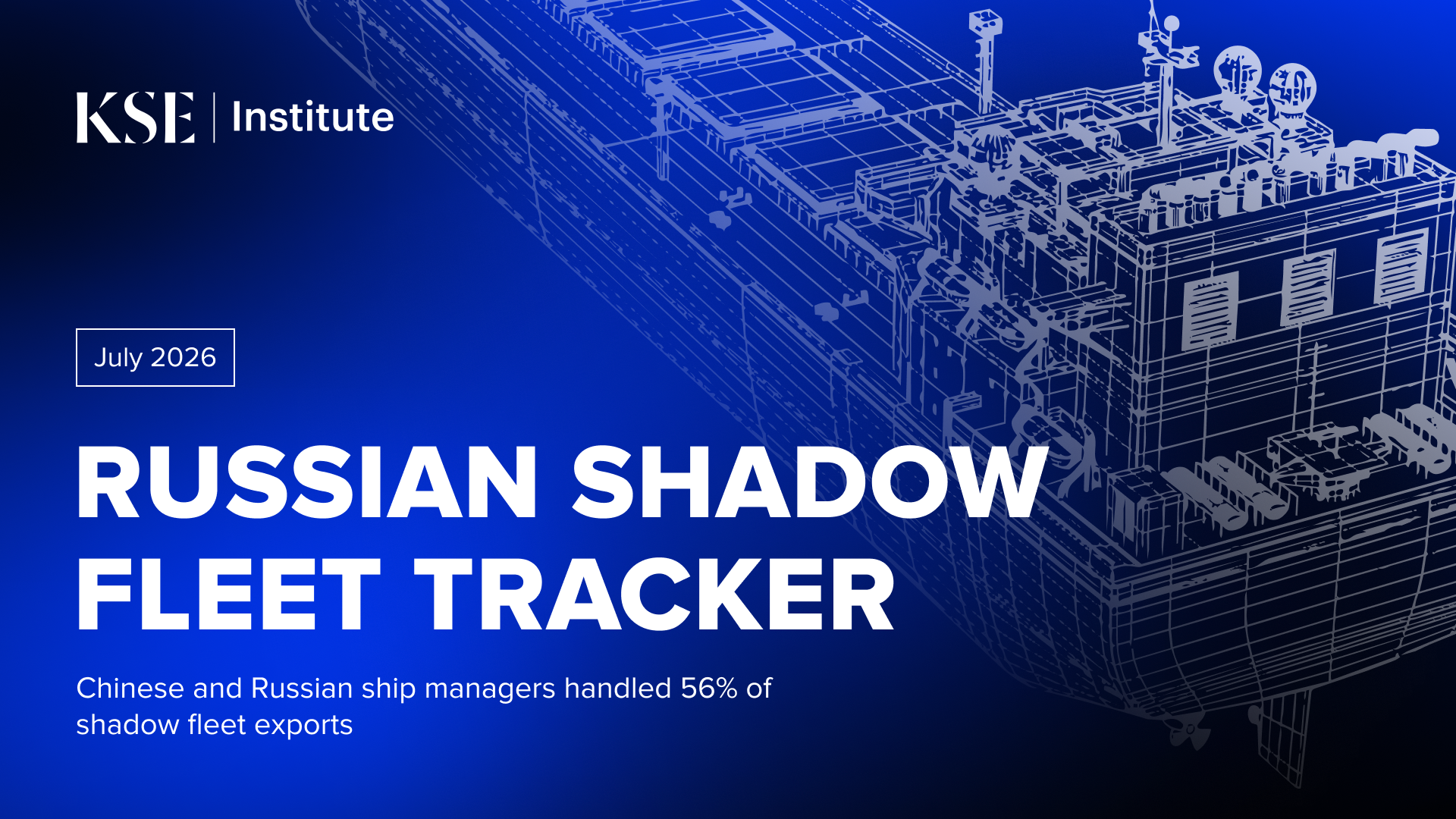 KSE | Institute

July 2026

RUSSIAN SHADOW FLEET TRACKER

Chinese and Russian ship managers handled 56% of shadow fleet exports